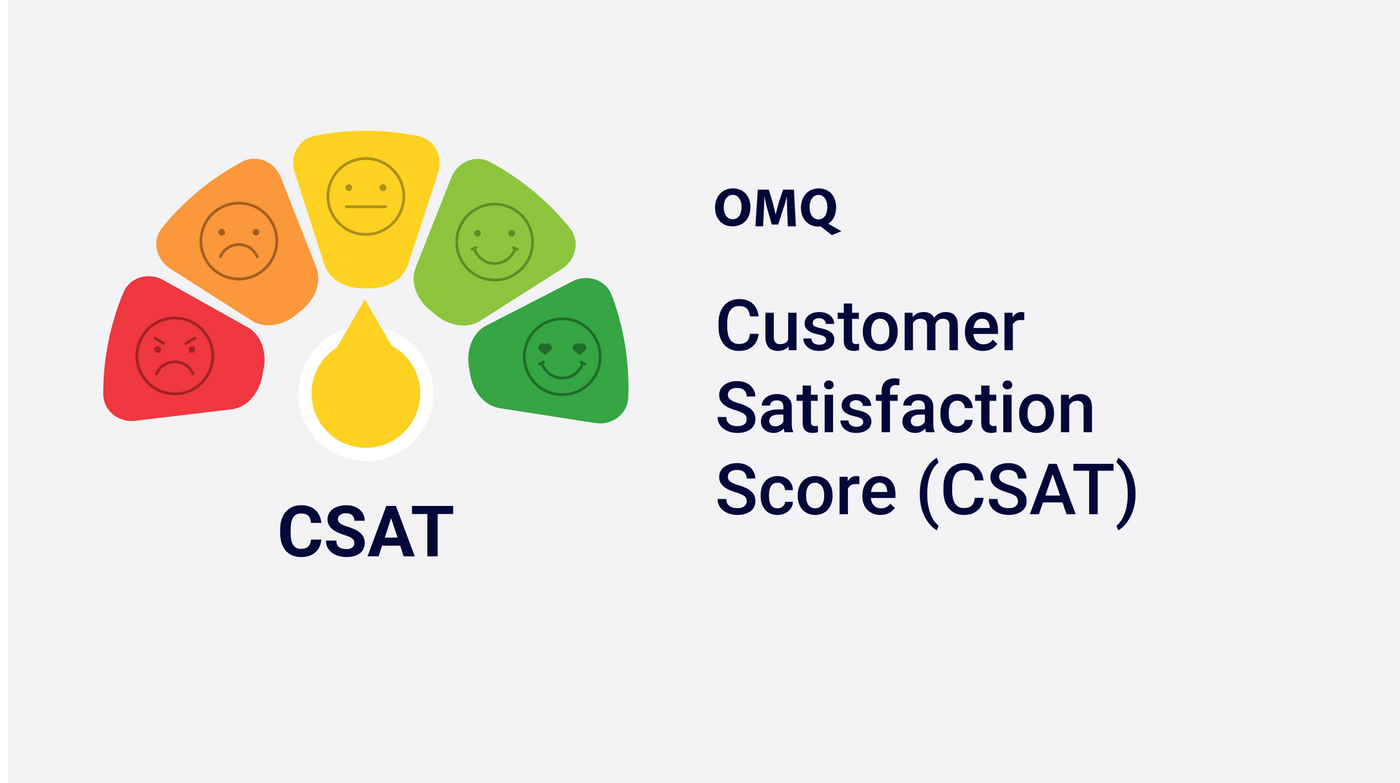 CSAT

OMQ

Customer Satisfaction Score (CSAT)